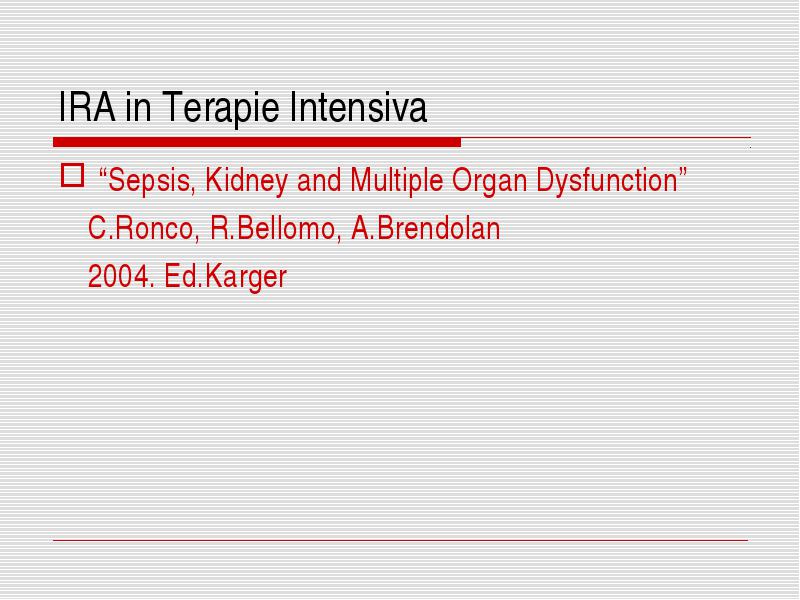 IRA in Terapie Intensiva

“Sepsis, Kidney and Multiple Organ Dysfunction”
C.Ronco, R.Bellomo, A.Brendolan
2004. Ed.Karger